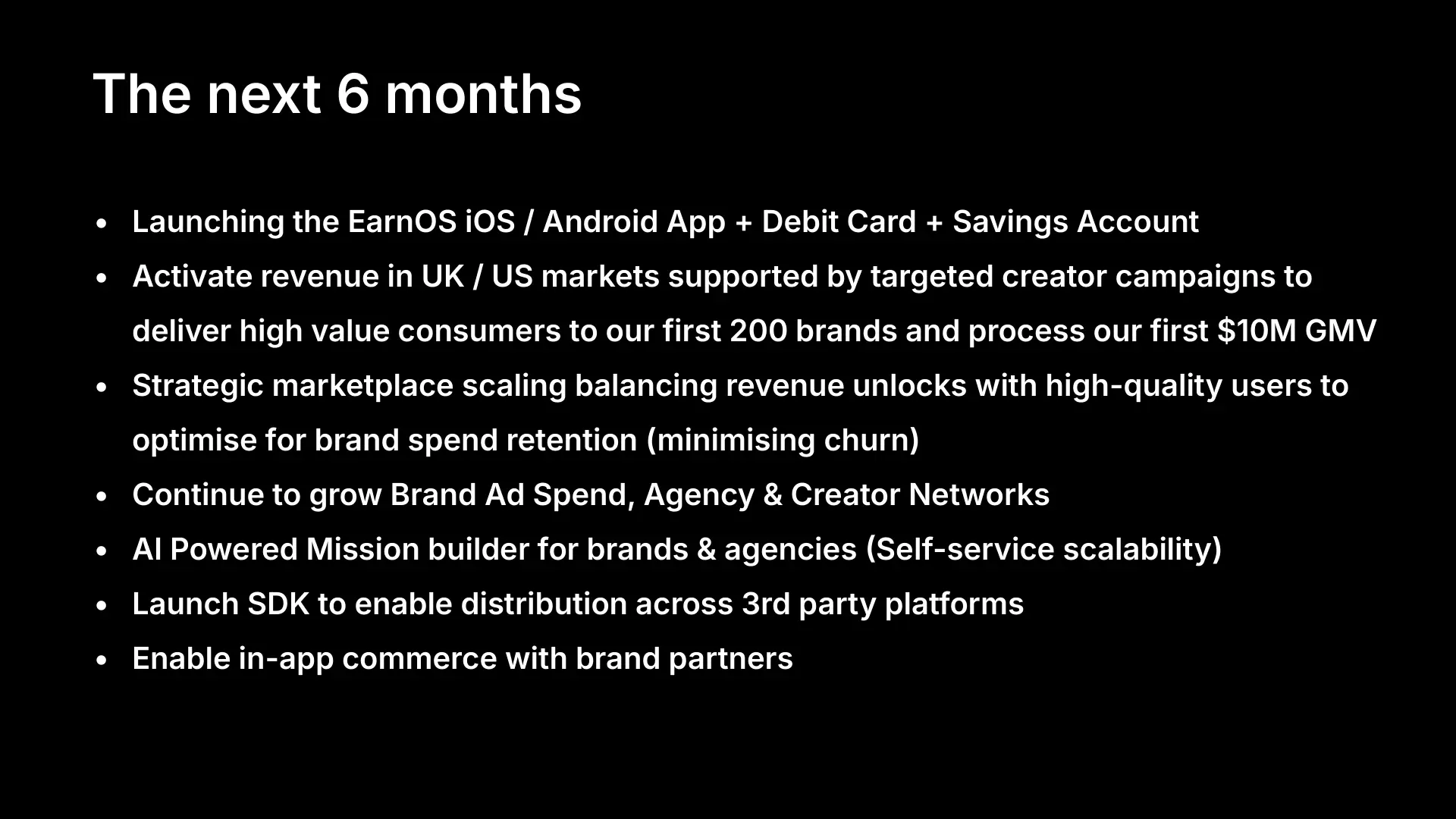 The next 6 months

- Launching the EarnOS iOS / Android App + Debit Card + Savings Account
- Activate revenue in UK / US markets supported by targeted creator campaigns to deliver high value consumers to our first 200 brands and process our first \$10M GMV
- Strategic marketplace scaling balancing revenue unlocks with high-quality users to optimise for brand spend retention (minimising churn)
- Continue to grow Brand Ad Spend, Agency & Creator Networks
- AI Powered Mission builder for brands & agencies (Self-service scalability)
- Launch SDK to enable distribution across 3rd party platforms
- Enable in-app commerce with brand partners